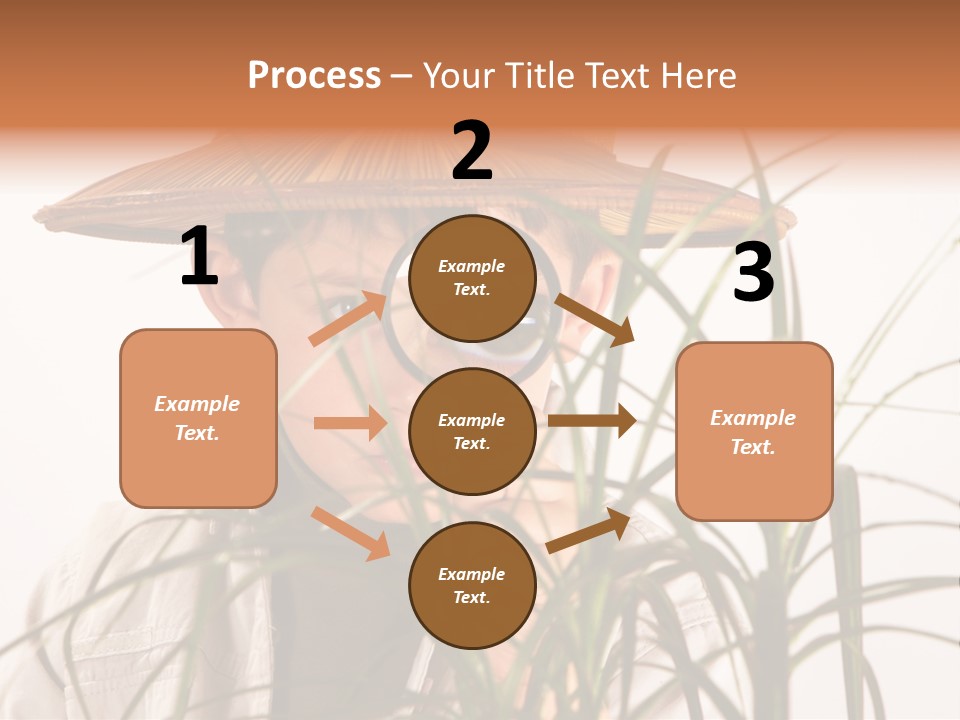 Process – Your Title Text Here

1

Example Text.

2

Example Text.

Example Text.

Example Text.

3

Example Text.